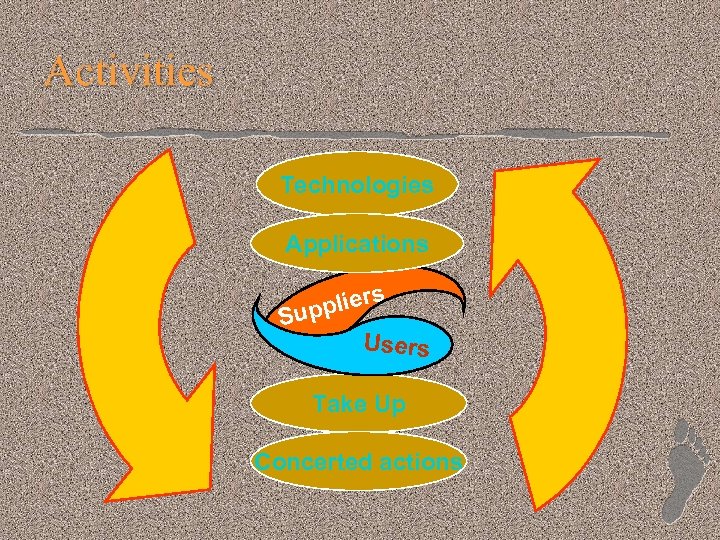 Activities

Technologies

Applications

Suppliers

Users

Take Up

Concerted actions